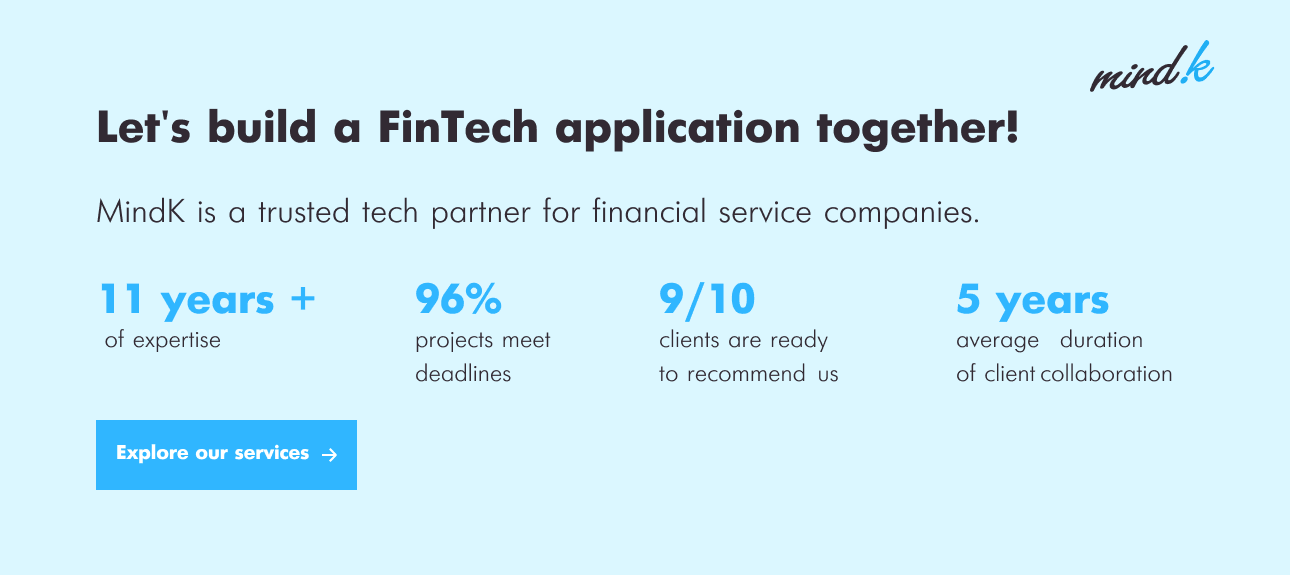 mind.k

Let's build a FinTech application together!

MindK is a trusted tech partner for financial service companies.

11 years +
of expertise

96%
projects meet deadlines

9/10
clients are ready to recommend us

5 years
average duration of client collaboration

Explore our services →